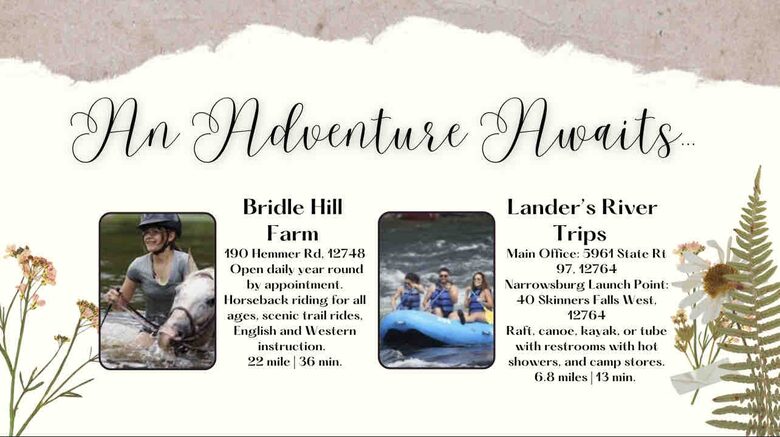 An Adventure Awaits...

Bridle Hill Farm

190 Hemmer Rd, 12748
Open daily year round by appointment.
Horseback riding for all ages, scenic trail rides, English and Western instruction.
22 mile | 36 min.

Lander's River Trips

Main Office: 5961 State Rt 97, 12764
Narrowsburg Launch Point: 40 Skinners Falls West, 12764
Raft, canoe, kayak, or tube with restrooms with hot showers, and camp stores.
6.8 miles | 13 min.